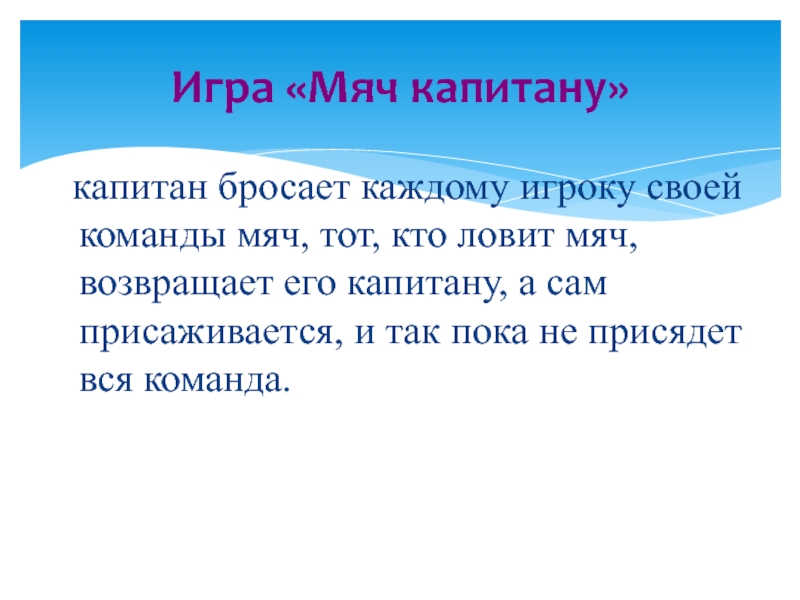 Игра «Мяч капитану»

капитан бросает каждому игроку своей команды мяч, тот, кто ловит мяч, возвращает его капитану, а сам присаживается, и так пока не присядет вся команда.